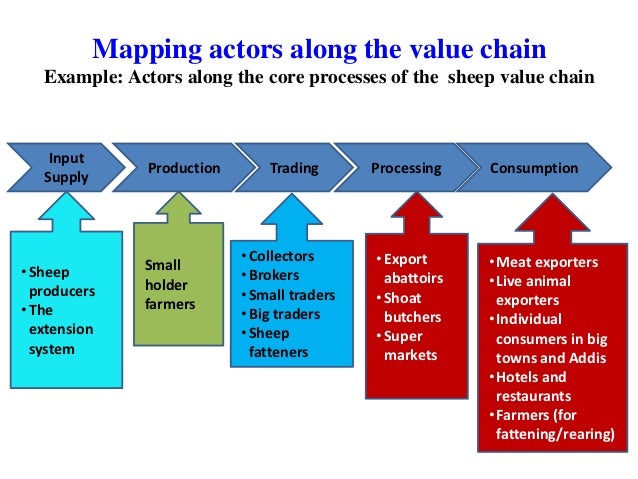 Mapping actors along the value chain
Example: Actors along the core processes of the sheep value chain

Input Supply

Production

Trading

Processing

Consumption

• Sheep producers
• The extension system

Small holder farmers

• Collectors
• Brokers
• Small traders
• Big traders
• Sheep fatteners

• Export abattoirs
• Shoat butchers
• Super markets

• Meat exporters
• Live animal exporters
• Individual consumers in big towns and Addis
• Hotels and restaurants
• Farmers (for fattening/rearing)